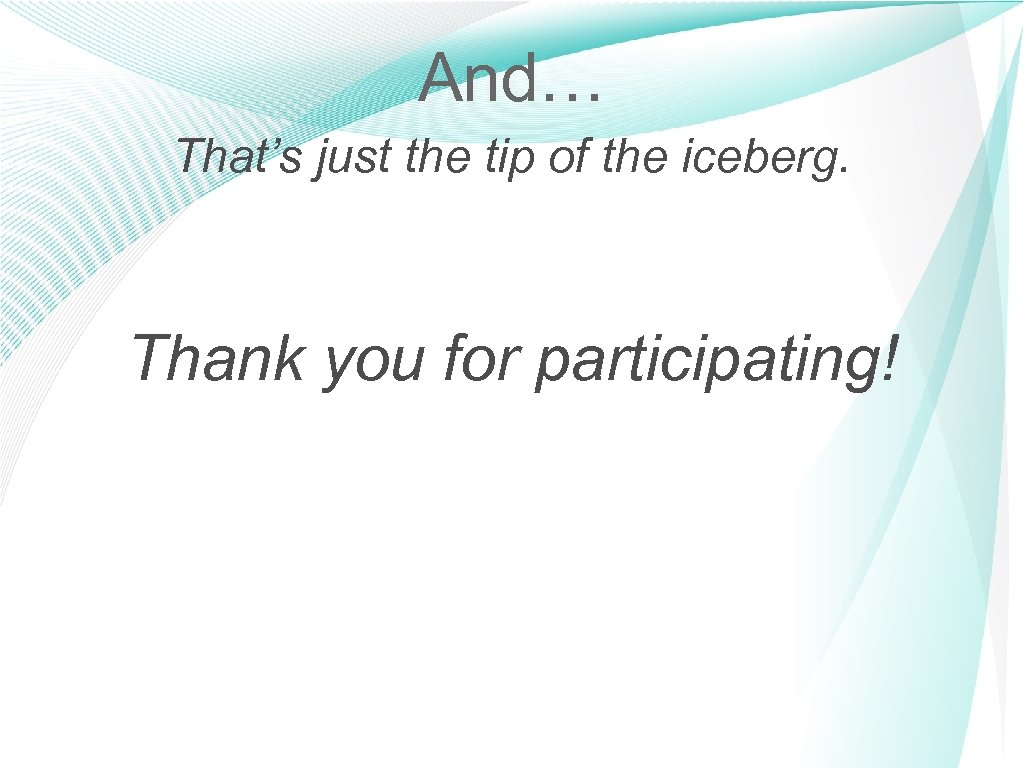 And…

That’s just the tip of the iceberg.

Thank you for participating!